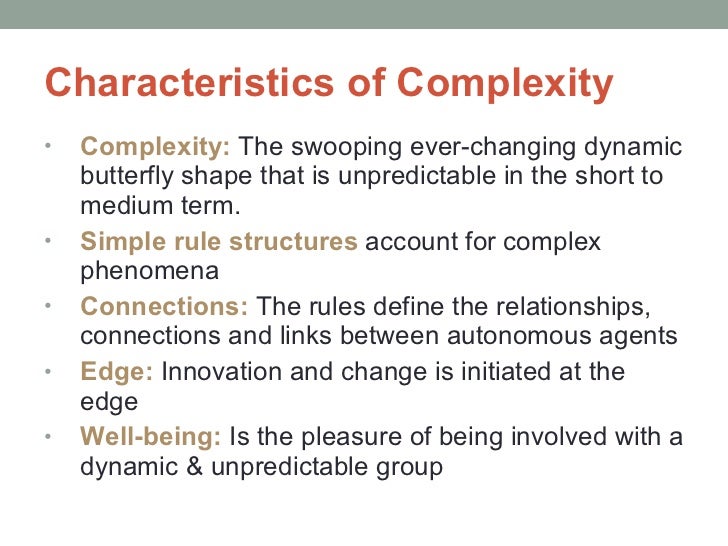 Characteristics of Complexity

• Complexity: The swooping ever-changing dynamic butterfly shape that is unpredictable in the short to medium term.
• Simple rule structures account for complex phenomena
• Connections: The rules define the relationships, connections and links between autonomous agents
• Edge: Innovation and change is initiated at the edge
• Well-being: Is the pleasure of being involved with a dynamic & unpredictable group